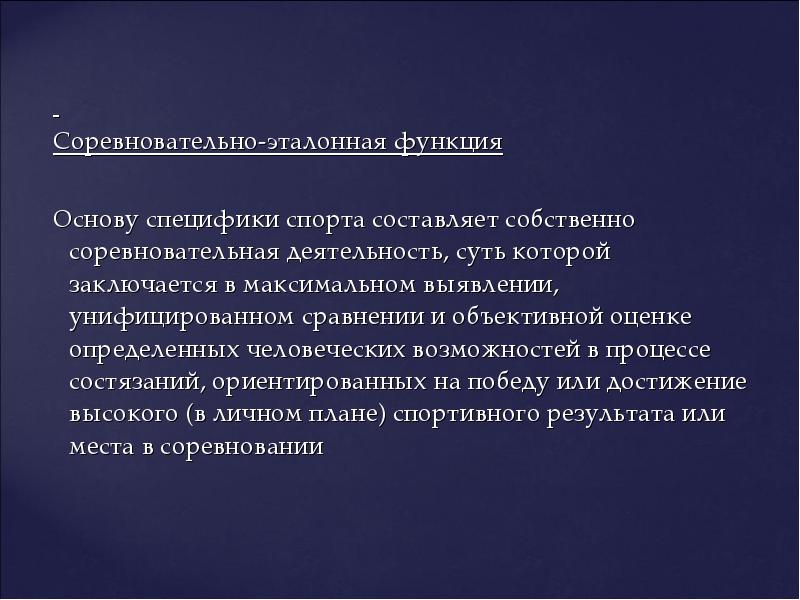 -
Соревновательно-эталонная функция

Основу специфики спорта составляет собственно соревновательная деятельность, суть которой заключается в максимальном выявлении, унифицированном сравнении и объективной оценке определенных человеческих возможностей в процессе состязаний, ориентированных на победу или достижение высокого (в личном плане) спортивного результата или места в соревновании